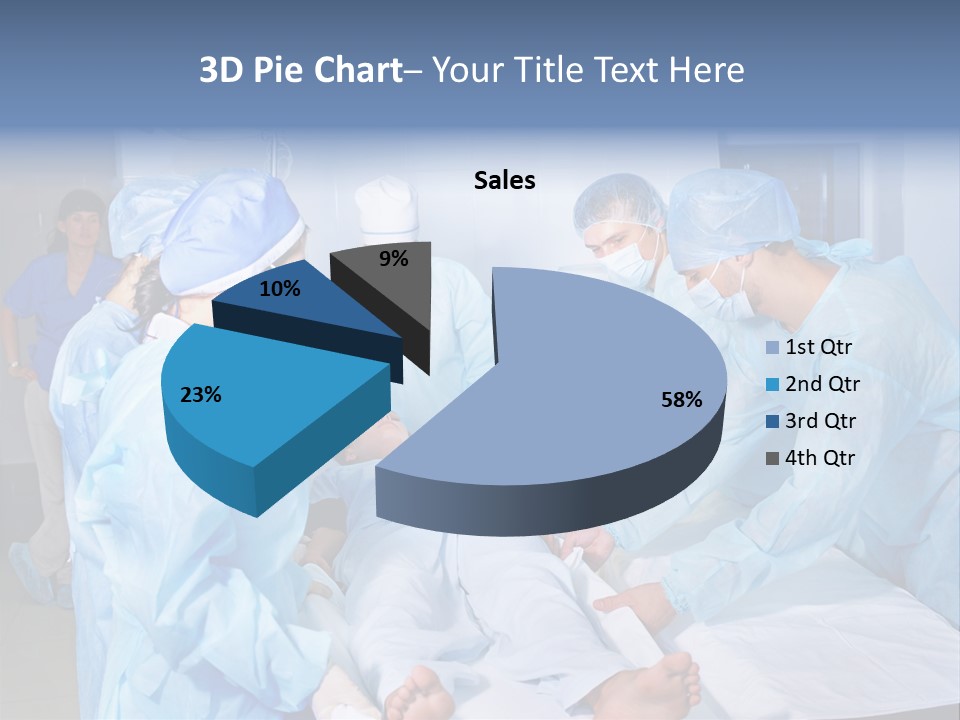 3D Pie Chart– Your Title Text Here

Sales

9%
10%
23%
58%

1st Qtr
2nd Qtr
3rd Qtr
4th Qtr